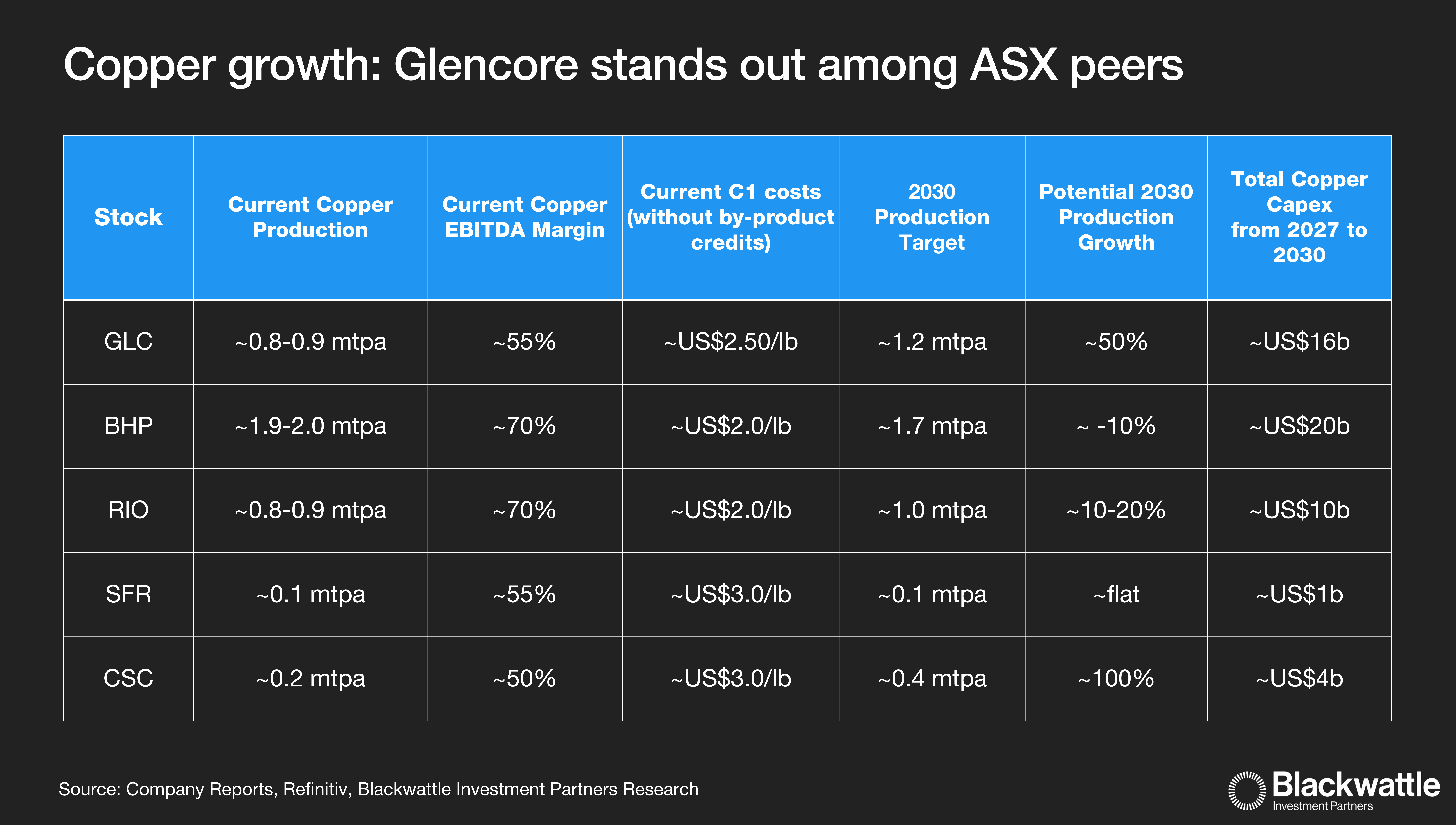 Copper growth: Glencore stands out among ASX peers

| Stock | Current Copper Production | Current Copper EBITDA Margin | Current C1 costs (without by-product credits) | 2030 Production Target | Potential 2030 Production Growth | Total Copper Capex from 2027 to 2030 |
|---|---|---|---|---|---|---|
| GLC | ~0.8-0.9 mtpa | ~55% | ~US$2.50/lb | ~1.2 mtpa | ~50% | ~US$16b |
| BHP | ~1.9-2.0 mtpa | ~70% | ~US$2.0/lb | ~1.7 mtpa | ~ -10% | ~US$20b |
| RIO | ~0.8-0.9 mtpa | ~70% | ~US$2.0/lb | ~1.0 mtpa | ~10-20% | ~US$10b |
| SFR | ~0.1 mtpa | ~55% | ~US$3.0/lb | ~0.1 mtpa | ~flat | ~US$1b |
| CSC | ~0.2 mtpa | ~50% | ~US$3.0/lb | ~0.4 mtpa | ~100% | ~US$4b |

Source: Company Reports, Refinitiv, Blackwattle Investment Partners Research

Blackwattle
Investment Partners